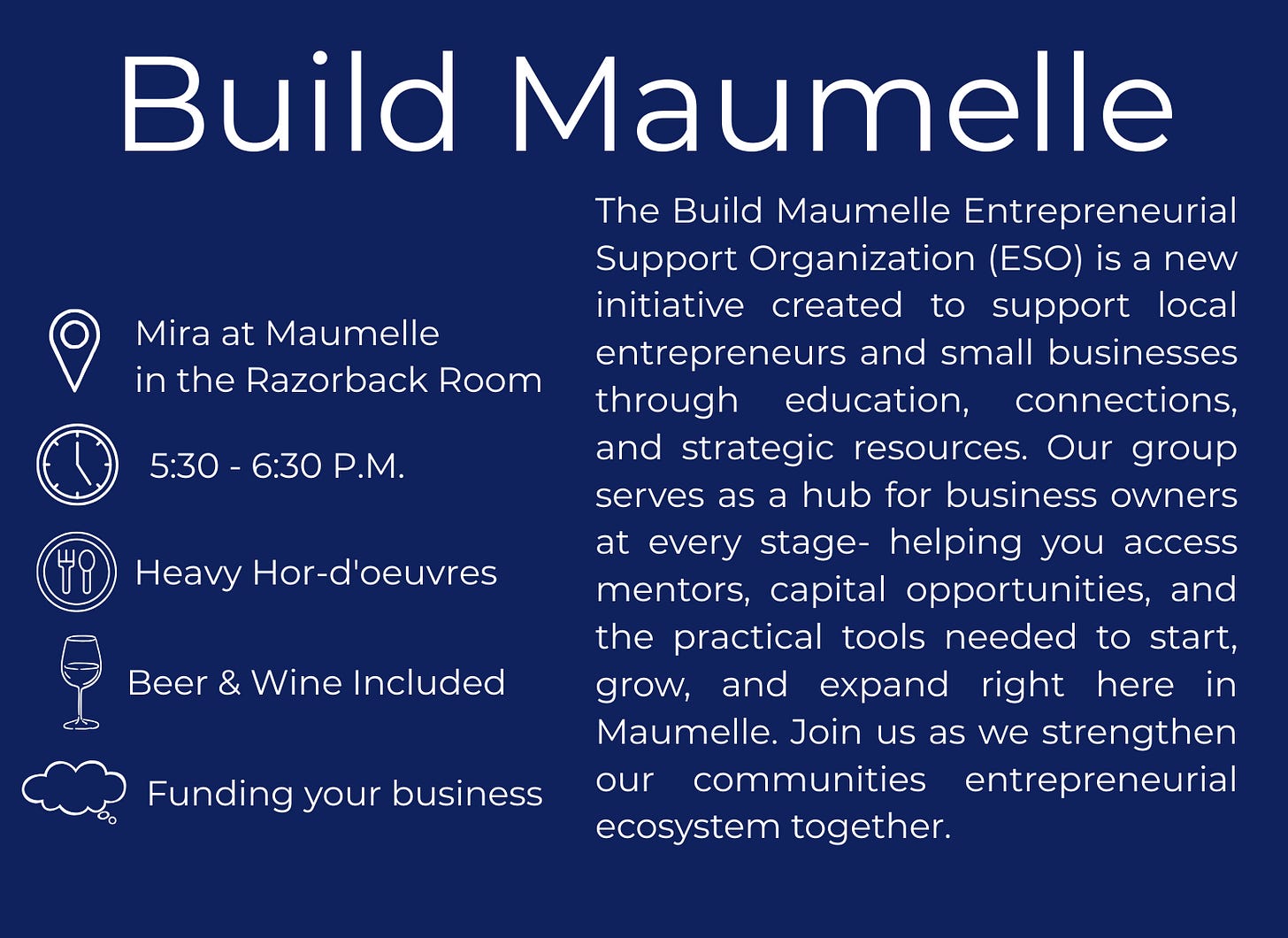 Build Maumelle

Mira at Maumelle
in the Razorback Room

5:30 - 6:30 P.M.

Heavy Hor-d'oeuvres

Beer & Wine Included

Funding your business

The Build Maumelle Entrepreneurial Support Organization (ESO) is a new initiative created to support local entrepreneurs and small businesses through education, connections, and strategic resources. Our group serves as a hub for business owners at every stage- helping you access mentors, capital opportunities, and the practical tools needed to start, grow, and expand right here in Maumelle. Join us as we strengthen our communities entrepreneurial ecosystem together.